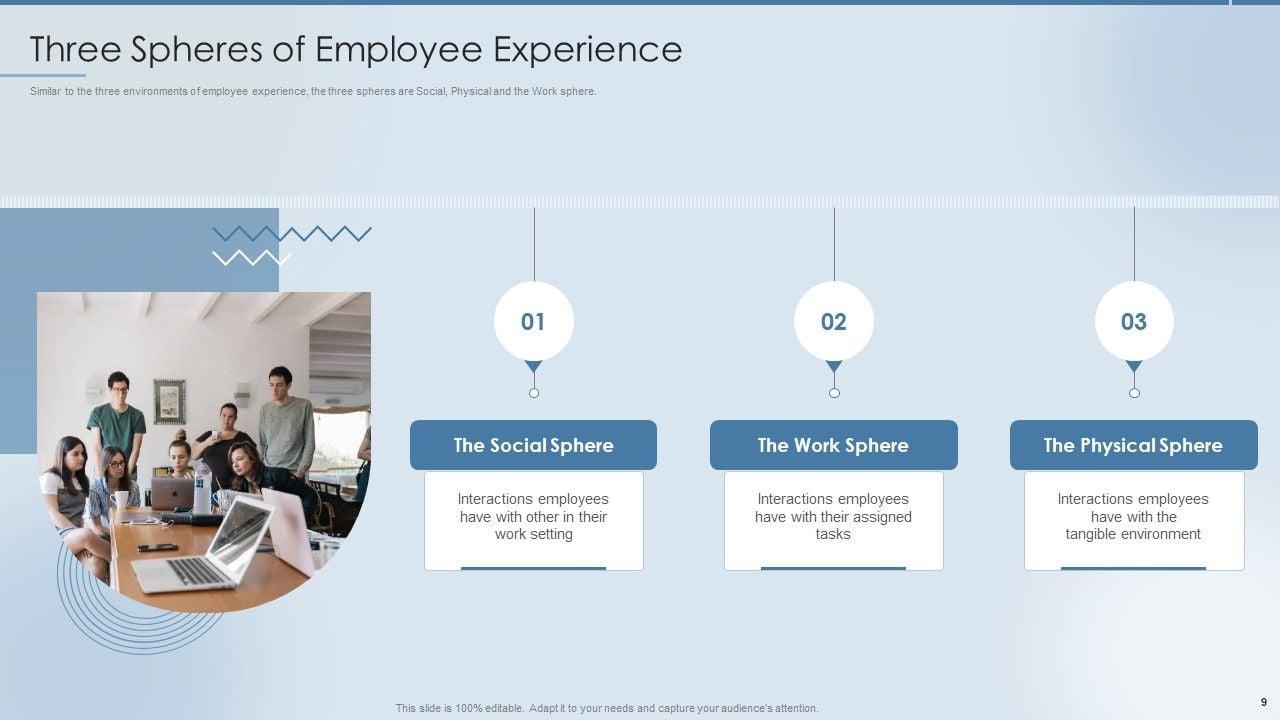 Three Spheres of Employee Experience

Similar to the three environments of employee experience, the three spheres are Social, Physical and the Work sphere.

01

The Social Sphere

Interactions employees have with other in their work setting

02

The Work Sphere

Interactions employees have with their assigned tasks

03

The Physical Sphere

Interactions employees have with the tangible environment

This slide is 100% editable. Adapt it to your needs and capture your audience's attention.

9